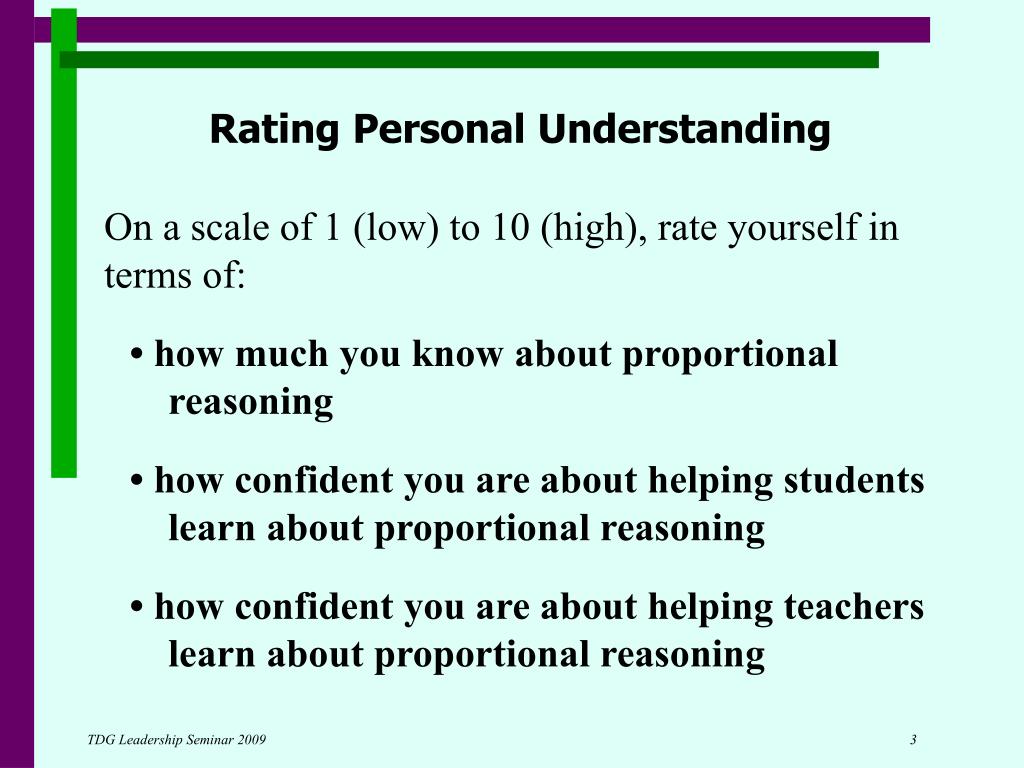 Rating Personal Understanding

On a scale of 1 (low) to 10 (high), rate yourself in terms of:

• how much you know about proportional reasoning

• how confident you are about helping students learn about proportional reasoning

• how confident you are about helping teachers learn about proportional reasoning

TDG Leadership Seminar 2009

3